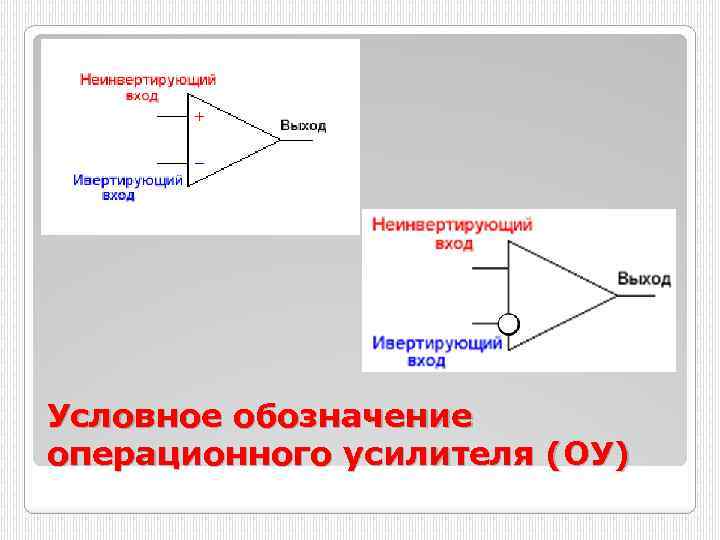 Неинвертирующий вход

+

−

Выход

Ивертирующий вход

Неинвертирующий вход

Выход

Ивертирующий вход

Условное обозначение операционного усилителя (ОУ)